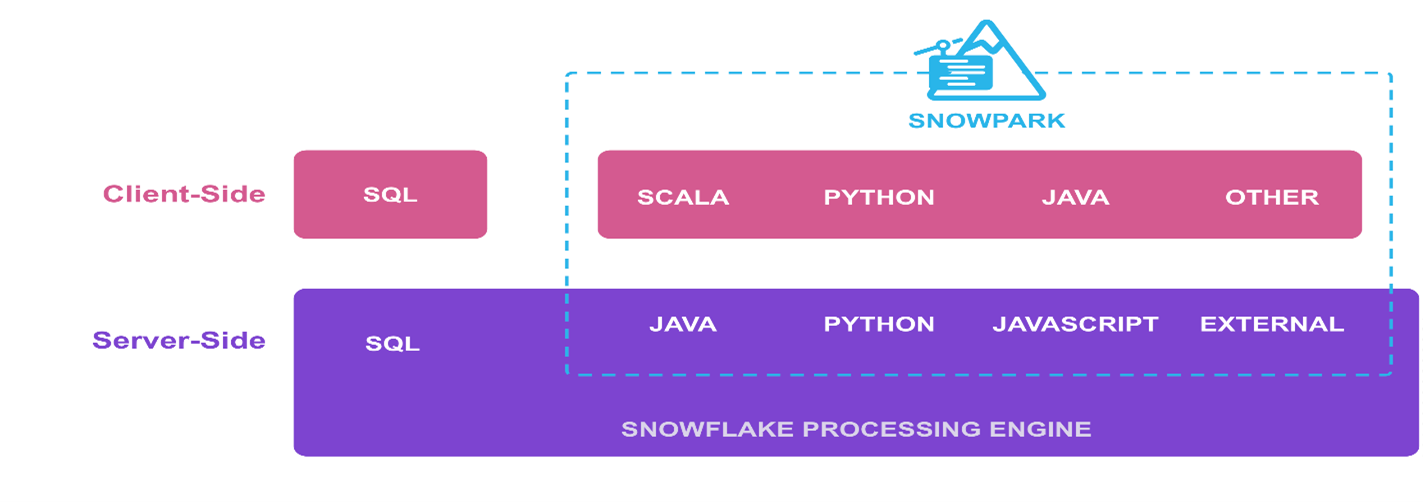 SNOWPARK

Client-Side

SQL

SCALA PYTHON JAVA OTHER

Server-Side

SQL

JAVA PYTHON JAVASCRIPT EXTERNAL

SNOWFLAKE PROCESSING ENGINE